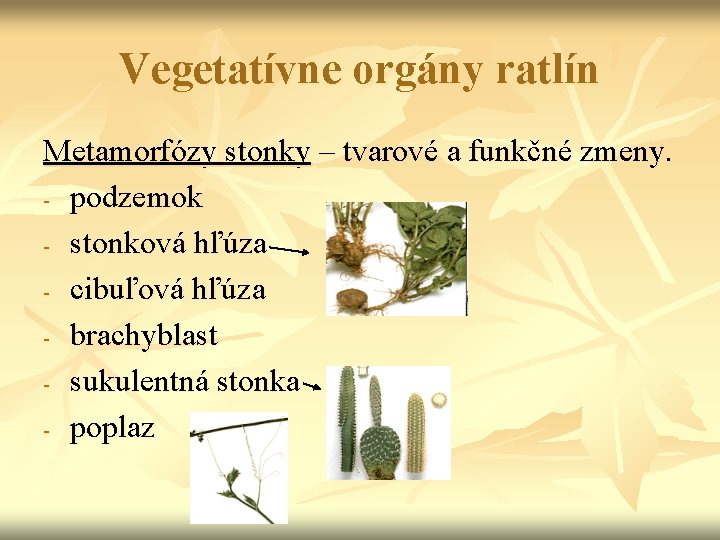 Vegetatívne orgány ratlín

Metamorfózy stonky – tvarové a funkčné zmeny.
- podzemok
- stonková hľúza
- cibuľová hľúza
- brachyblast
- sukulentná stonka
- poplaz